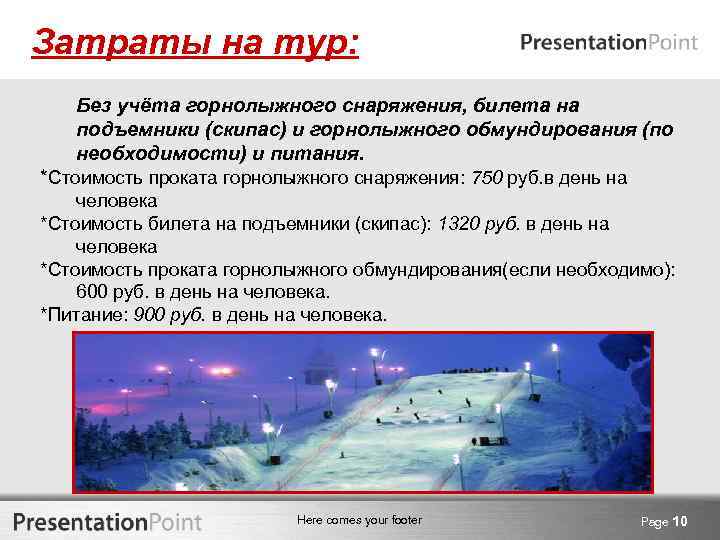 Затраты на тур:

PresentationPoint

Без учёта горнолыжного снаряжения, билета на подъемники (скипас) и горнолыжного обмундирования (по необходимости) и питания.

*Стоимость проката горнолыжного снаряжения: 750 руб.в день на человека

*Стоимость билета на подъемники (скипас): 1320 руб. в день на человека

*Стоимость проката горнолыжного обмундирования(если необходимо): 600 руб. в день на человека.

*Питание: 900 руб. в день на человека.

PresentationPoint

Here comes your footer

Page 10